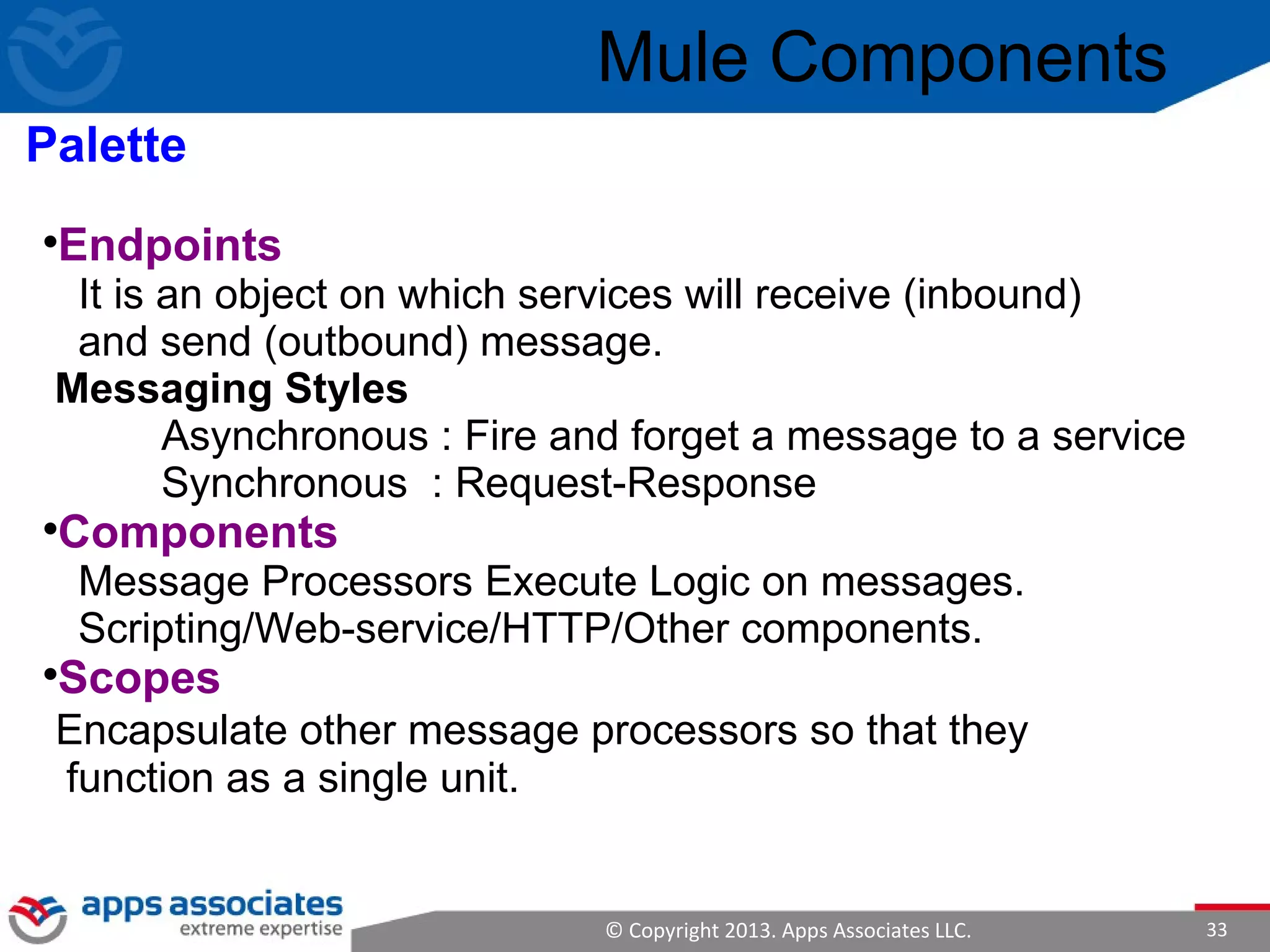 Mule Components

Palette

•Endpoints
It is an object on which services will receive (inbound) and send (outbound) message.
Messaging Styles
Asynchronous : Fire and forget a message to a service
Synchronous : Request-Response
•Components
Message Processors Execute Logic on messages.
Scripting/Web-service/HTTP/Other components.
•Scopes
Encapsulate other message processors so that they function as a single unit.

apps associates
extreme expertise

© Copyright 2013. Apps Associates LLC.

33